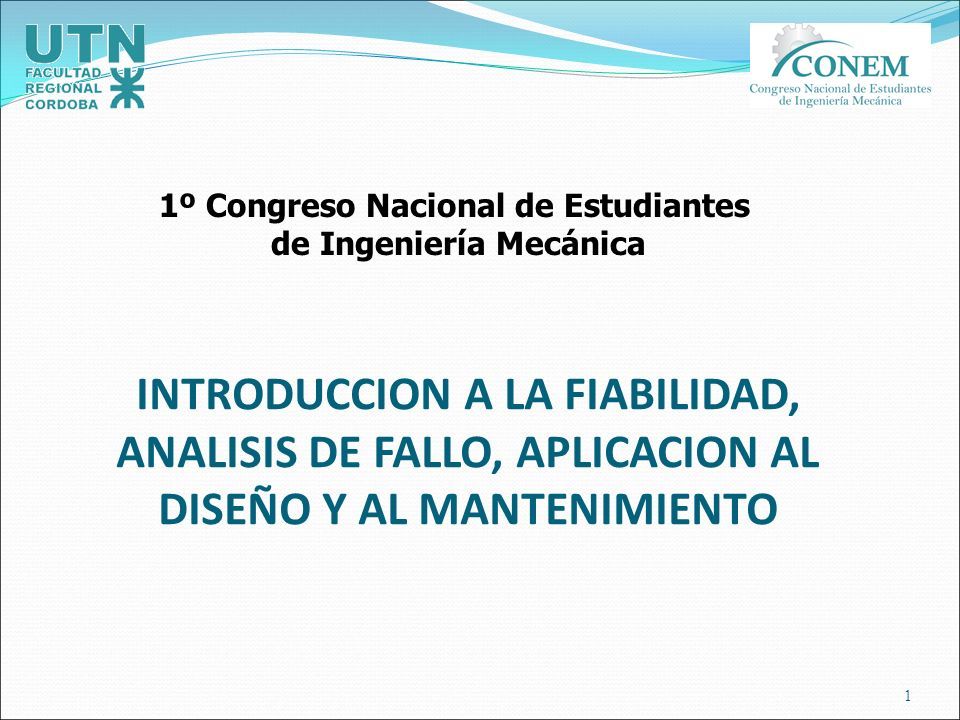 UTN
FACULTAD
REGIONAL
CORDOBA

CONEM
Congreso Nacional de Estudiantes de Ingeniería Mecánica

1º Congreso Nacional de Estudiantes de Ingeniería Mecánica

INTRODUCCION A LA FIABILIDAD, ANALISIS DE FALLO, APLICACION AL DISEÑO Y AL MANTENIMIENTO

1